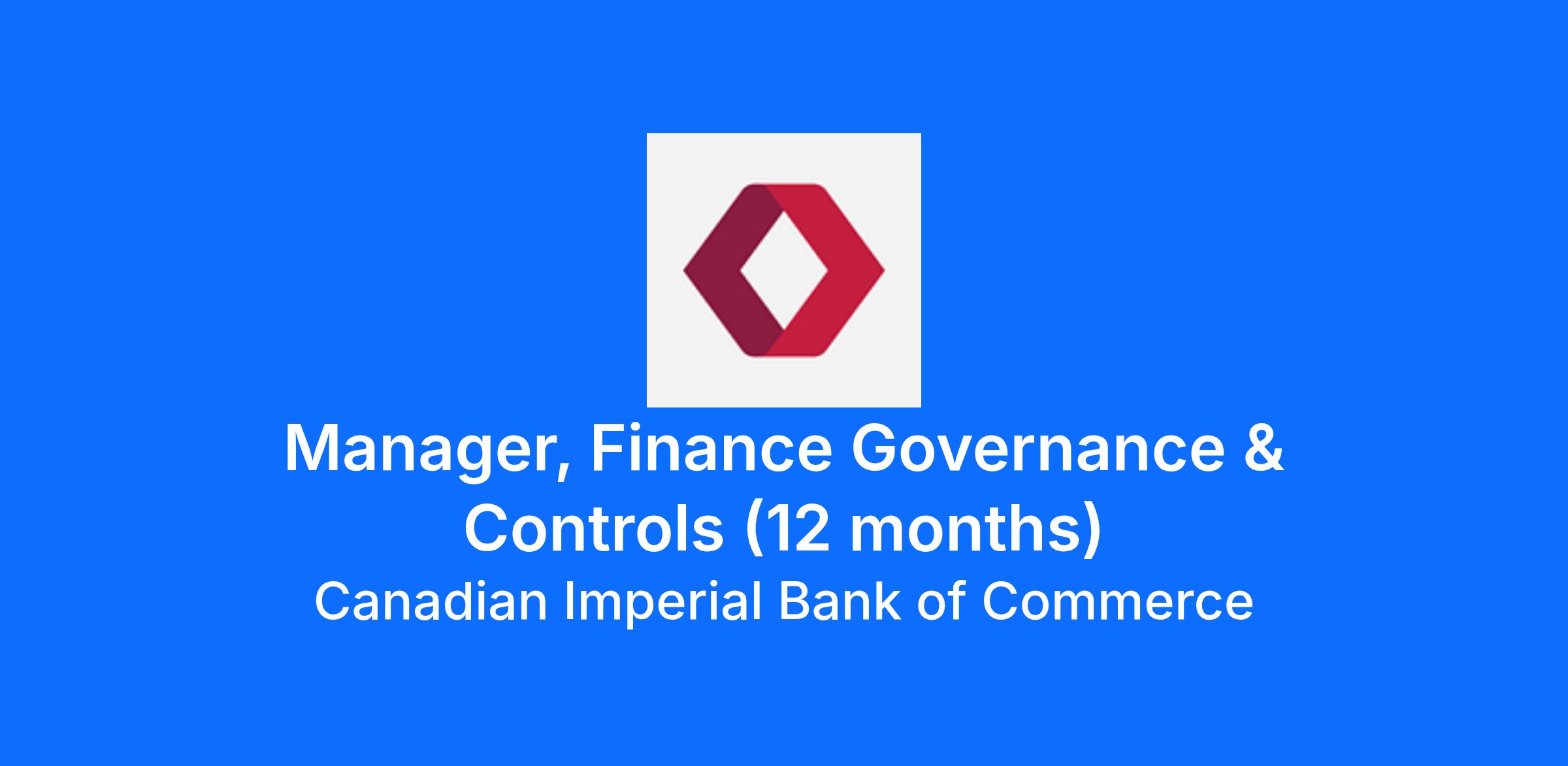 Manager, Finance Governance & Controls (12 months)

Canadian Imperial Bank of Commerce